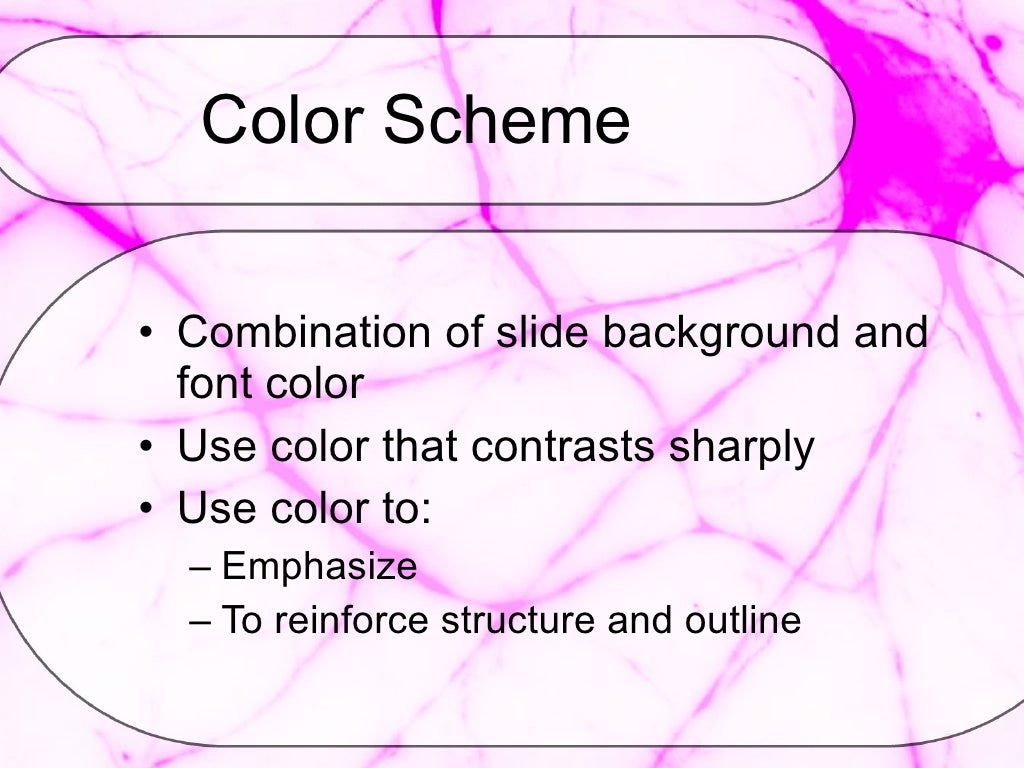 Color Scheme

• Combination of slide background and font color
• Use color that contrasts sharply
• Use color to:
– Emphasize
– To reinforce structure and outline